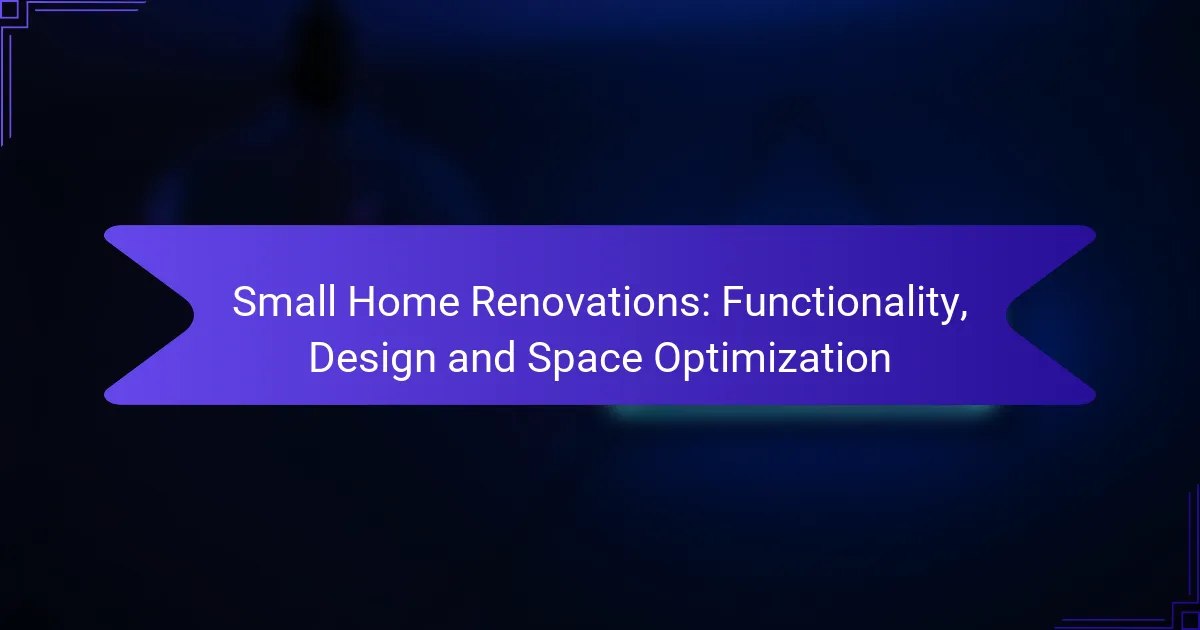 Small Home Renovations: Functionality, Design and Space Optimization